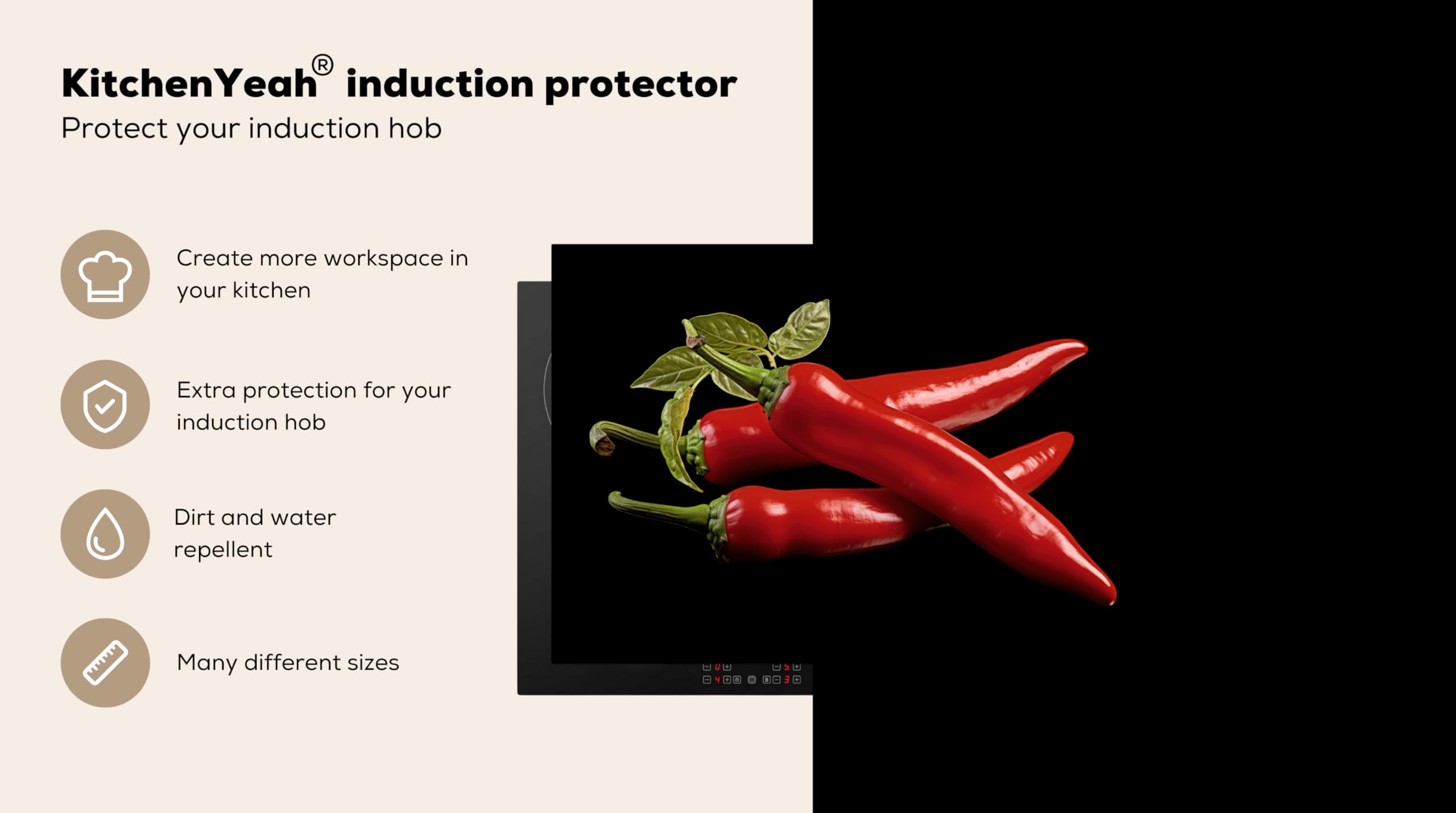 KitchenYeah® induction protector
Protect your induction hob

Create more workspace in your kitchen

Extra protection for your induction hob

Dirt and water repellent

Many different sizes